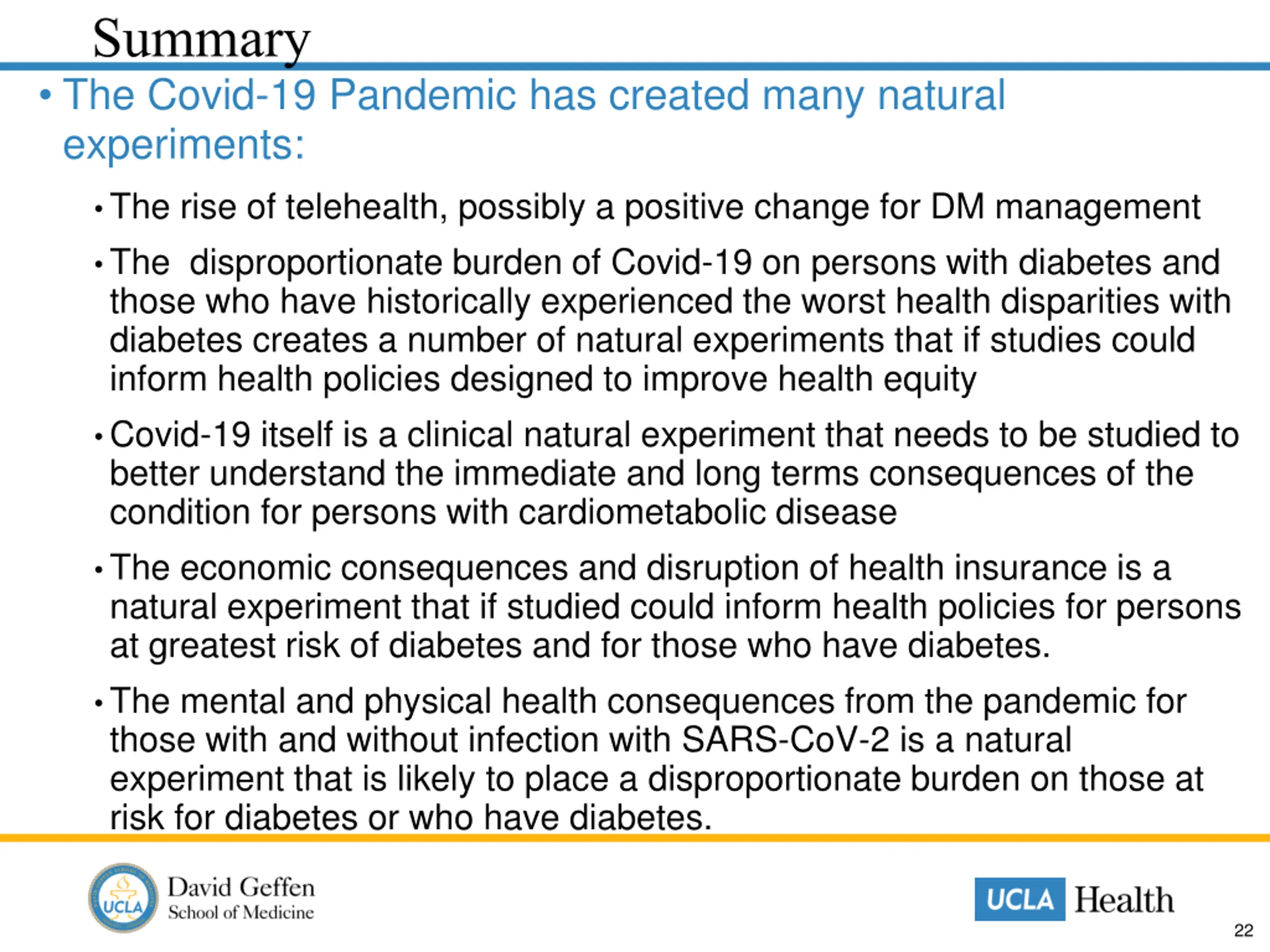 Summary

• The Covid-19 Pandemic has created many natural experiments:

• The rise of telehealth, possibly a positive change for DM management

• The disproportionate burden of Covid-19 on persons with diabetes and those who have historically experienced the worst health disparities with diabetes creates a number of natural experiments that if studies could inform health policies designed to improve health equity

• Covid-19 itself is a clinical natural experiment that needs to be studied to better understand the immediate and long terms consequences of the condition for persons with cardiometabolic disease

• The economic consequences and disruption of health insurance is a natural experiment that if studied could inform health policies for persons at greatest risk of diabetes and for those who have diabetes.

• The mental and physical health consequences from the pandemic for those with and without infection with SARS-CoV-2 is a natural experiment that is likely to place a disproportionate burden on those at risk for diabetes or who have diabetes.

UCLA David Geffen School of Medicine

UCLA Health

22